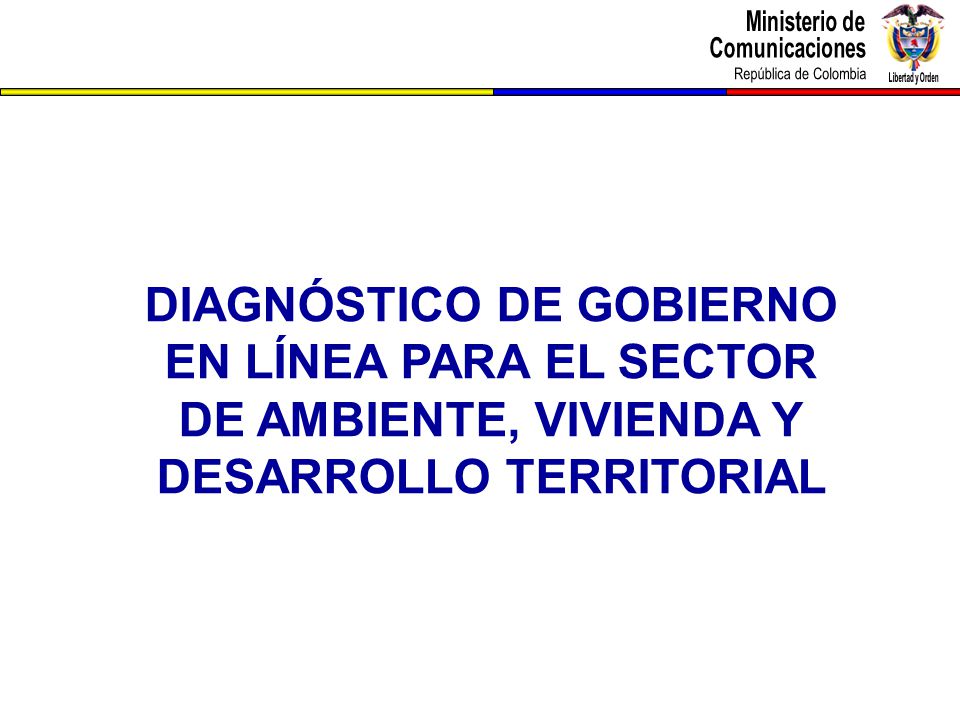 Ministerio de
Comunicaciones
República de Colombia

Libertad y Orden

DIAGNÓSTICO DE GOBIERNO EN LÍNEA PARA EL SECTOR DE AMBIENTE, VIVIENDA Y DESARROLLO TERRITORIAL